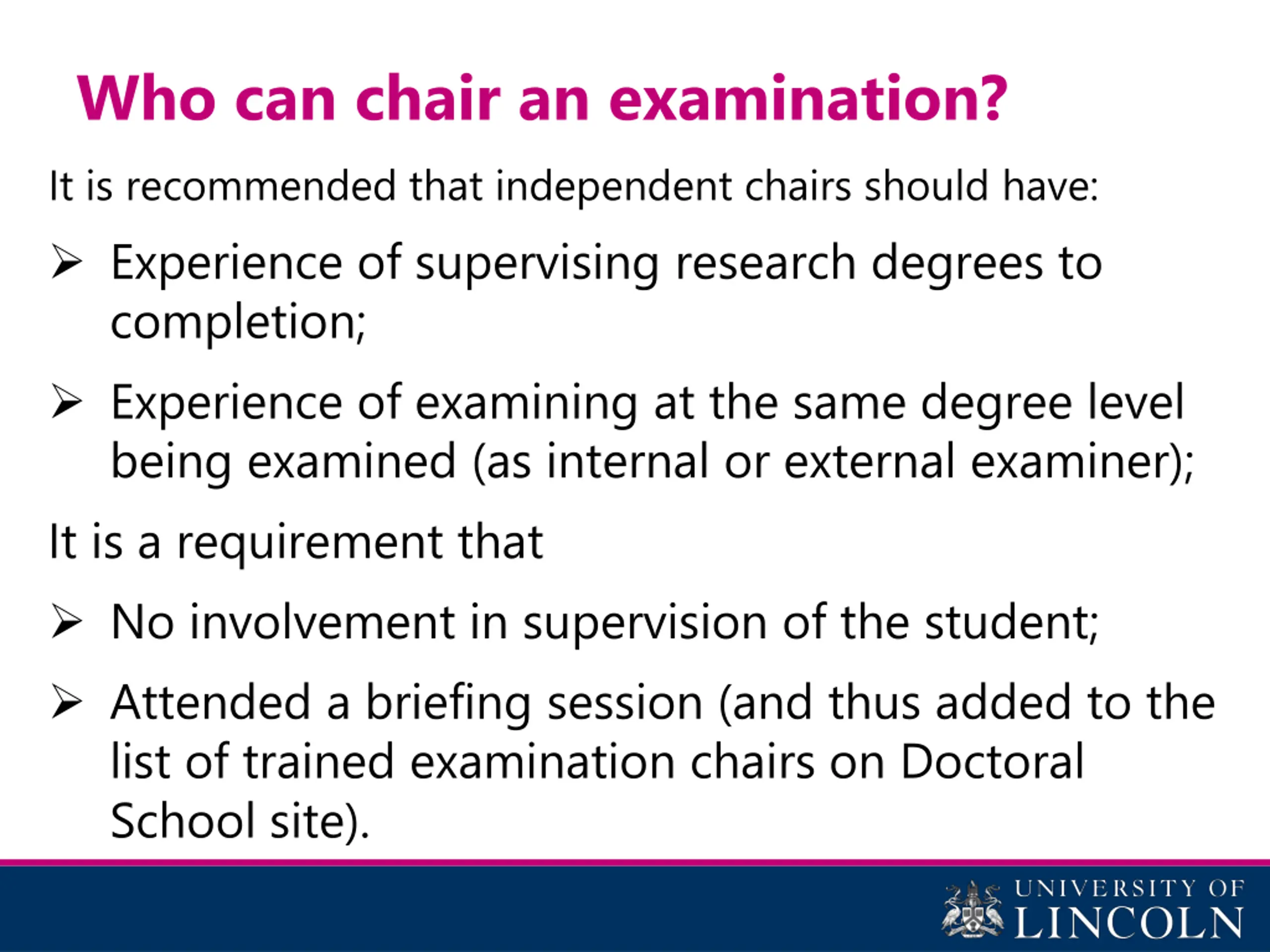 Who can chair an examination?

It is recommended that independent chairs should have:

➢ Experience of supervising research degrees to completion;

➢ Experience of examining at the same degree level being examined (as internal or external examiner);

It is a requirement that

➢ No involvement in supervision of the student;

➢ Attended a briefing session (and thus added to the list of trained examination chairs on Doctoral School site).

UNIVERSITY OF LINCOLN